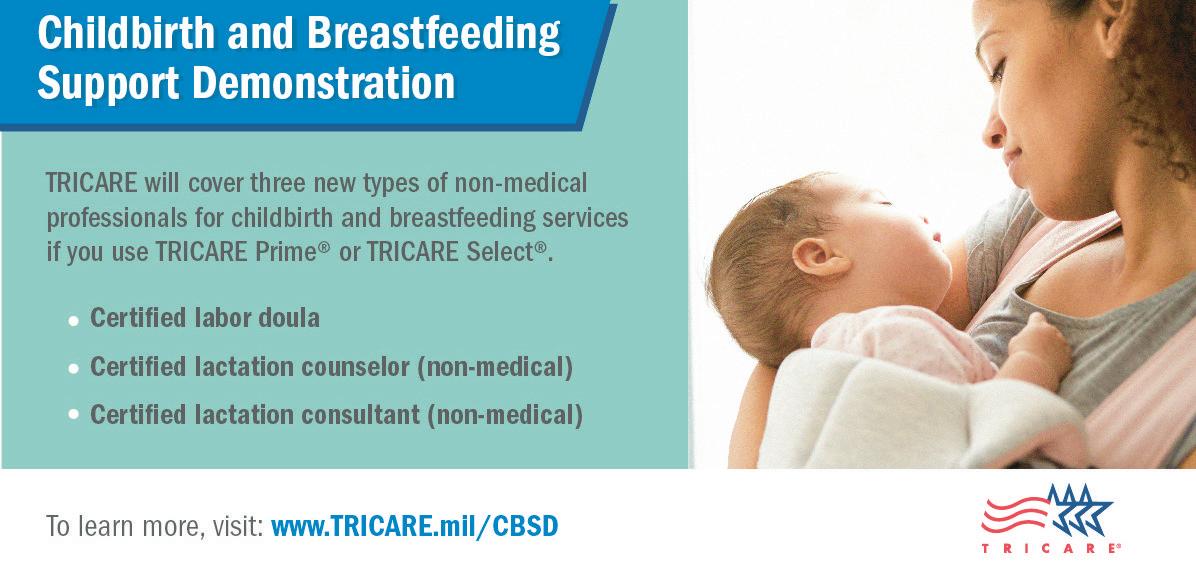 Childbirth and Breastfeeding Support Demonstration

TRICARE will cover three new types of non-medical professionals for childbirth and breastfeeding services if you use TRICARE Prime® or TRICARE Select®.

• Certified labor doula
• Certified lactation counselor (non-medical)
• Certified lactation consultant (non-medical)

To learn more, visit: www.TRICARE.mil/CBSD

TRICARE®